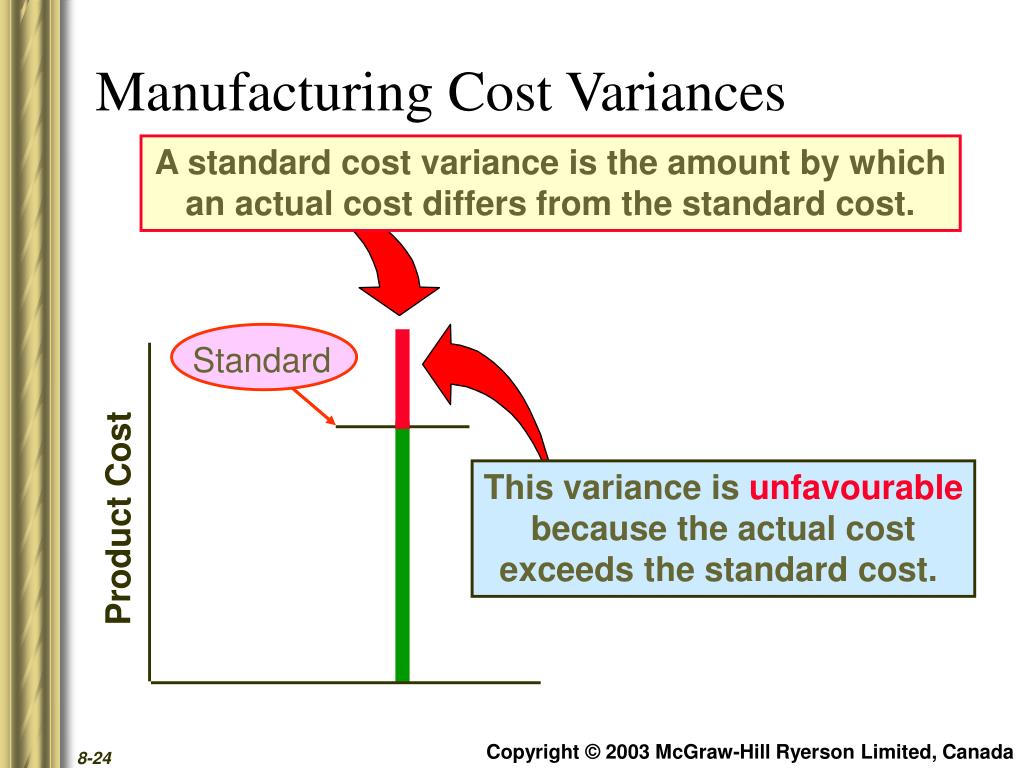 Manufacturing Cost Variances

A standard cost variance is the amount by which an actual cost differs from the standard cost.

Standard

Product Cost

This variance is unfavourable because the actual cost exceeds the standard cost.

8-24

Copyright © 2003 McGraw-Hill Ryerson Limited, Canada